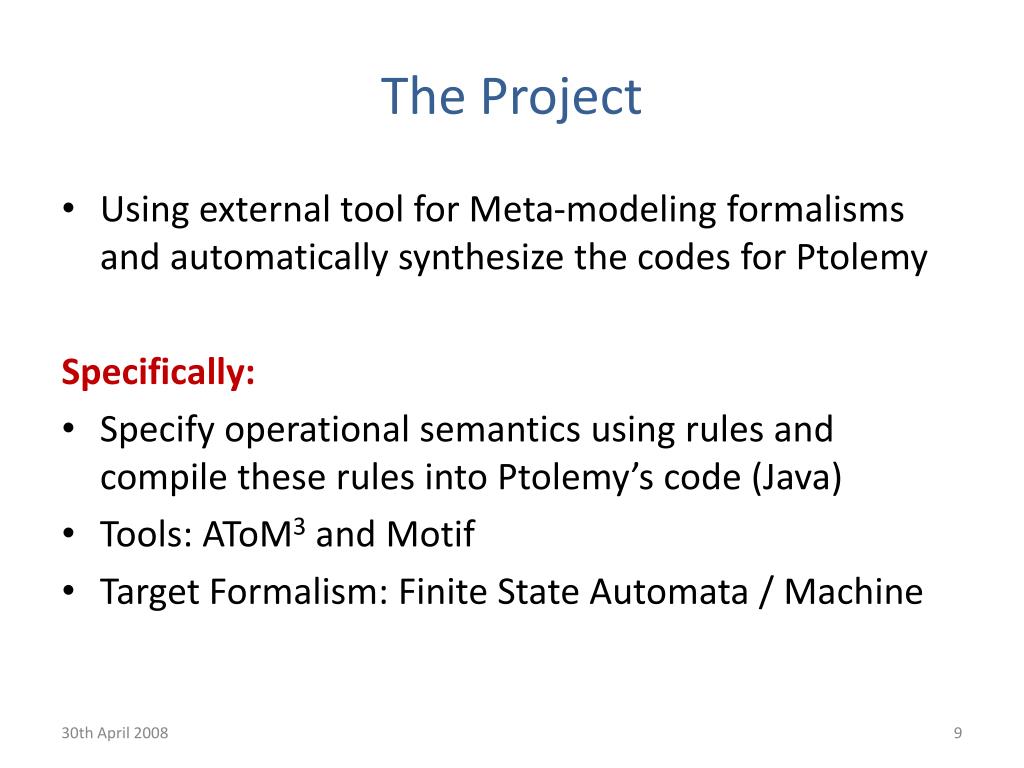 The Project

• Using external tool for Meta-modeling formalisms and automatically synthesize the codes for Ptolemy

Specifically:

• Specify operational semantics using rules and compile these rules into Ptolemy's code (Java)
• Tools: AToM$^3$ and Motif
• Target Formalism: Finite State Automata / Machine

30th April 2008

9